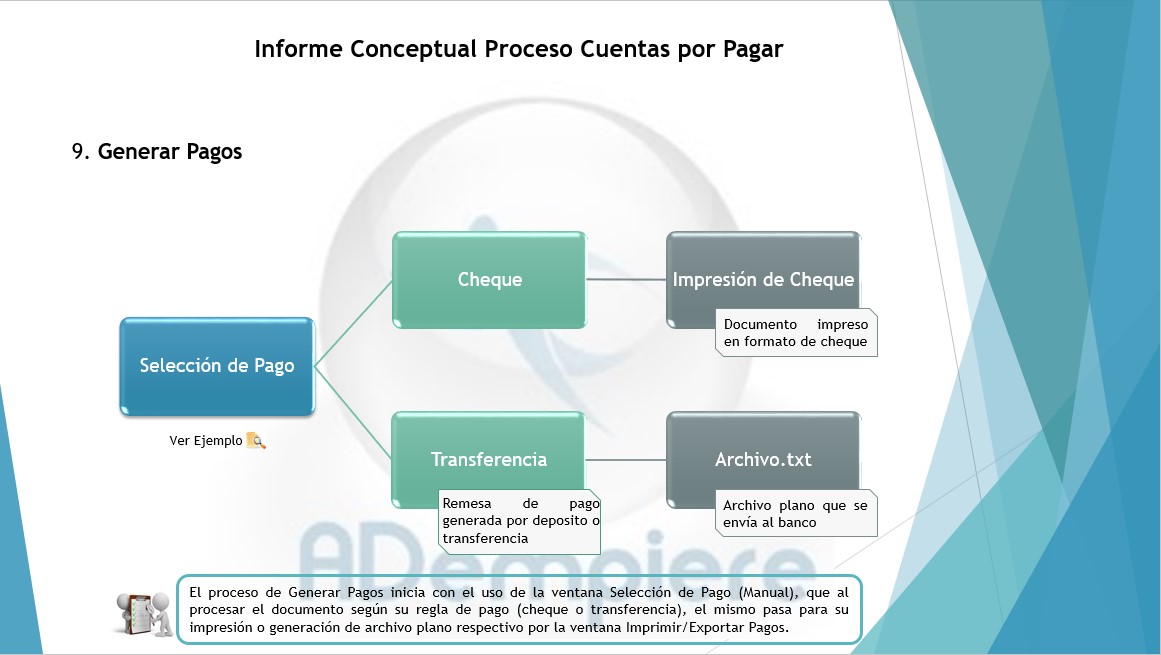 Informe Conceptual Proceso Cuentas por Pagar

9. Generar Pagos

Selección de Pago

Ver Ejemplo

Cheque

Impresión de Cheque

Documento impreso en formato de cheque

Transferencia

Remesa de pago generada por deposito o transferencia

Archivo.txt

Archivo plano que se envía al banco

ADempiere

El proceso de Generar Pagos inicia con el uso de la ventana Selección de Pago (Manual), que al procesar el documento según su regla de pago (cheque o transferencia), el mismo pasa para su impresión o generación de archivo plano respectivo por la ventana Imprimir/Exportar Pagos.